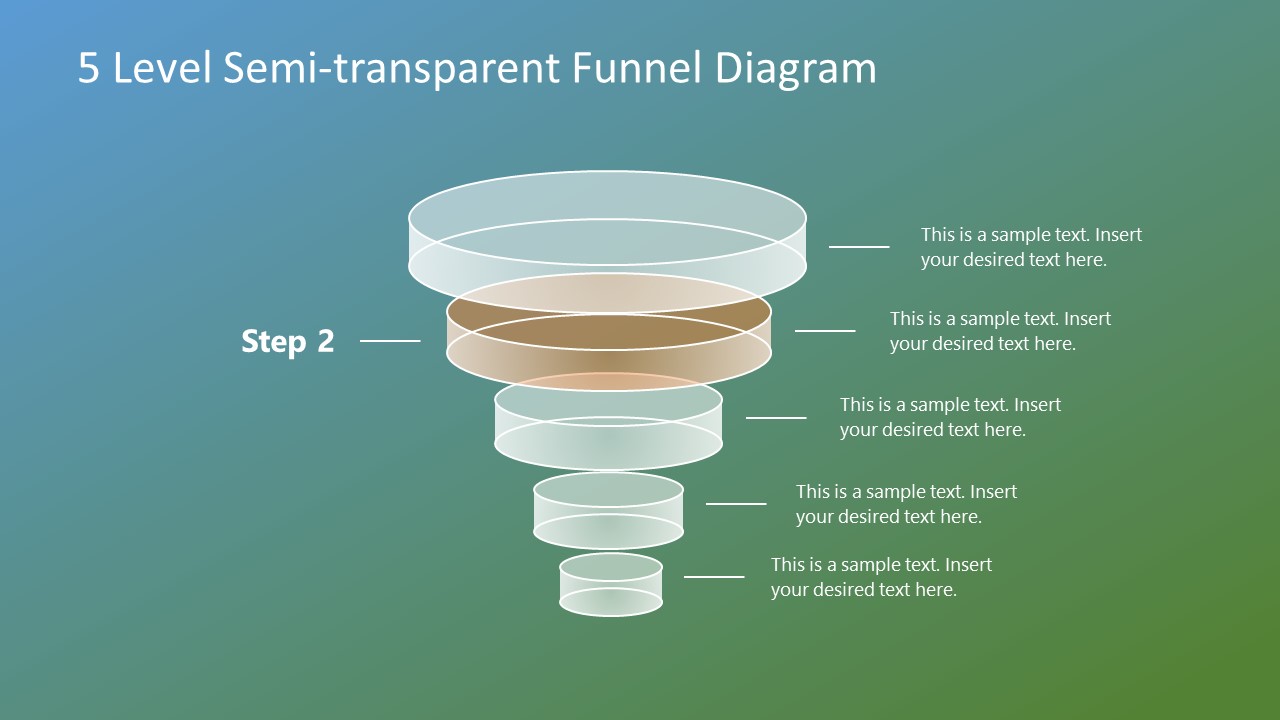 5 Level Semi-transparent Funnel Diagram

This is a sample text. Insert your desired text here.

Step 2

This is a sample text. Insert your desired text here.

This is a sample text. Insert your desired text here.

This is a sample text. Insert your desired text here.

This is a sample text. Insert your desired text here.